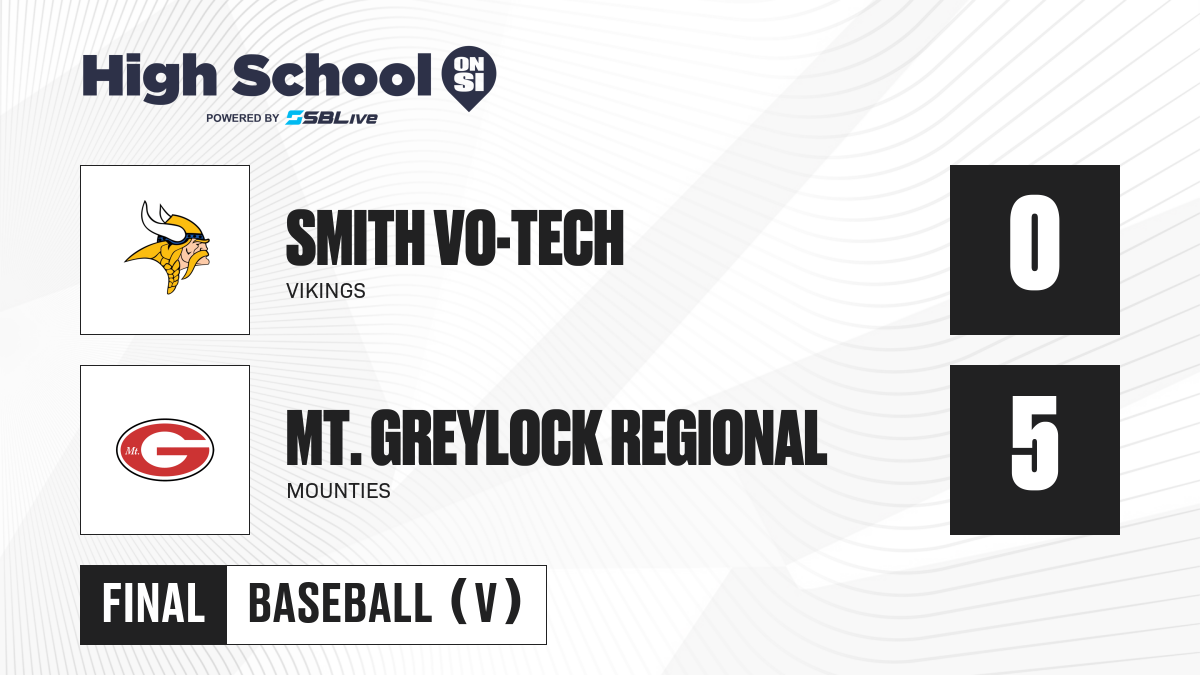 High School ON SI
POWERED BY SBLive

SMITH VO-TECH
VIKINGS
0

Mt. G
MT. GREYLOCK REGIONAL
MOUNTIES
5

FINAL
BASEBALL (V)